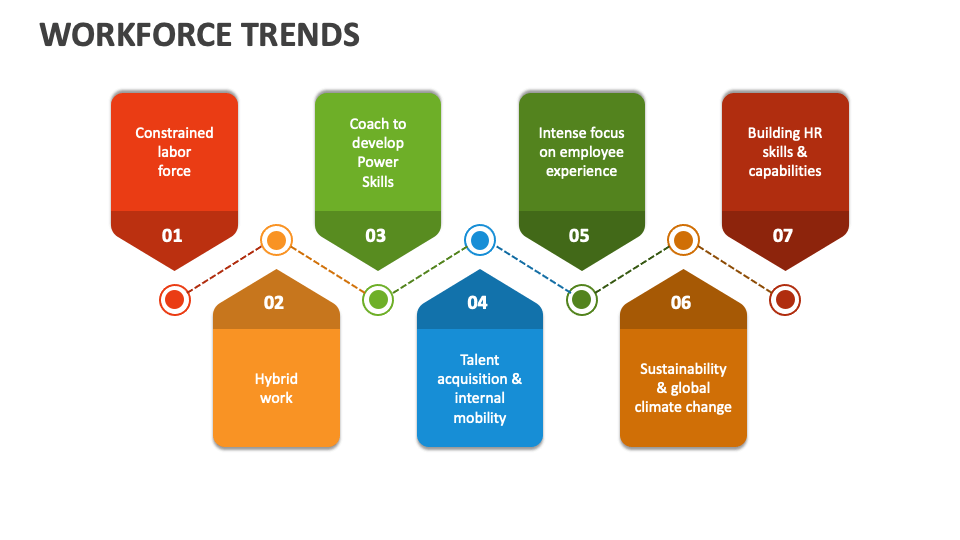 WORKFORCE TRENDS

Constrained labor force

01

02

Hybrid work

Coach to develop Power Skills

03

04

Talent acquisition & internal mobility

Intense focus on employee experience

05

06

Sustainability & global climate change

Building HR skills & capabilities

07